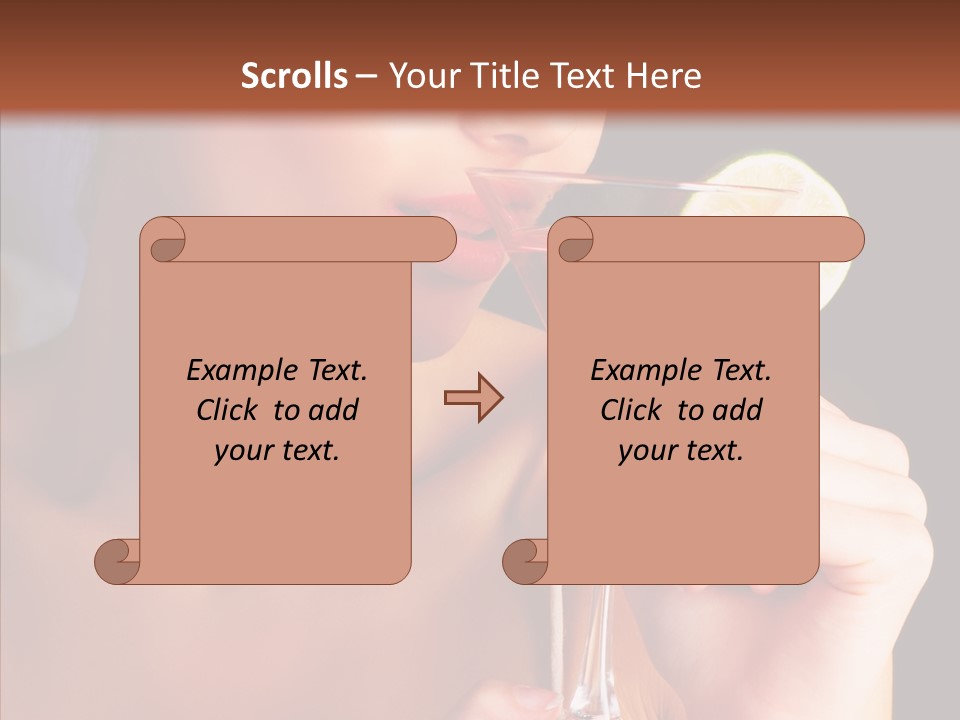 Scrolls – Your Title Text Here

Example Text.
Click to add
your text.

Example Text.
Click to add
your text.